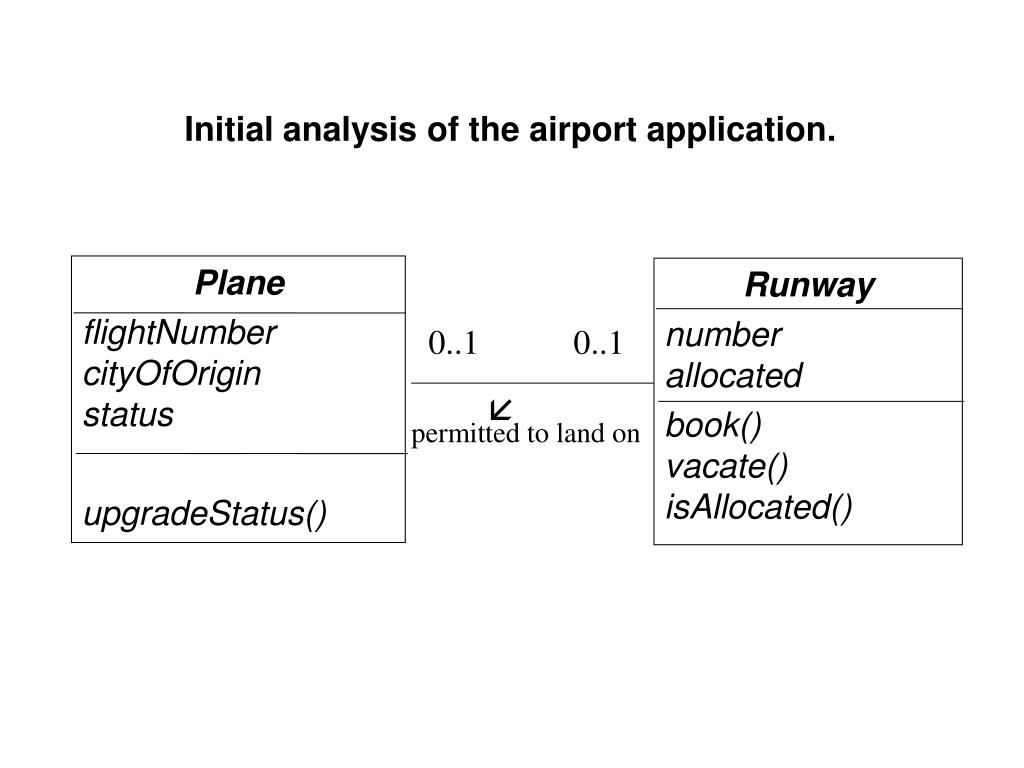 Initial analysis of the airport application.

Plane

flightNumber
cityOfOrigin
status

upgradeStatus()

0..1

0..1

permitted to land on

Runway

number
allocated

book()
vacate()
isAllocated()